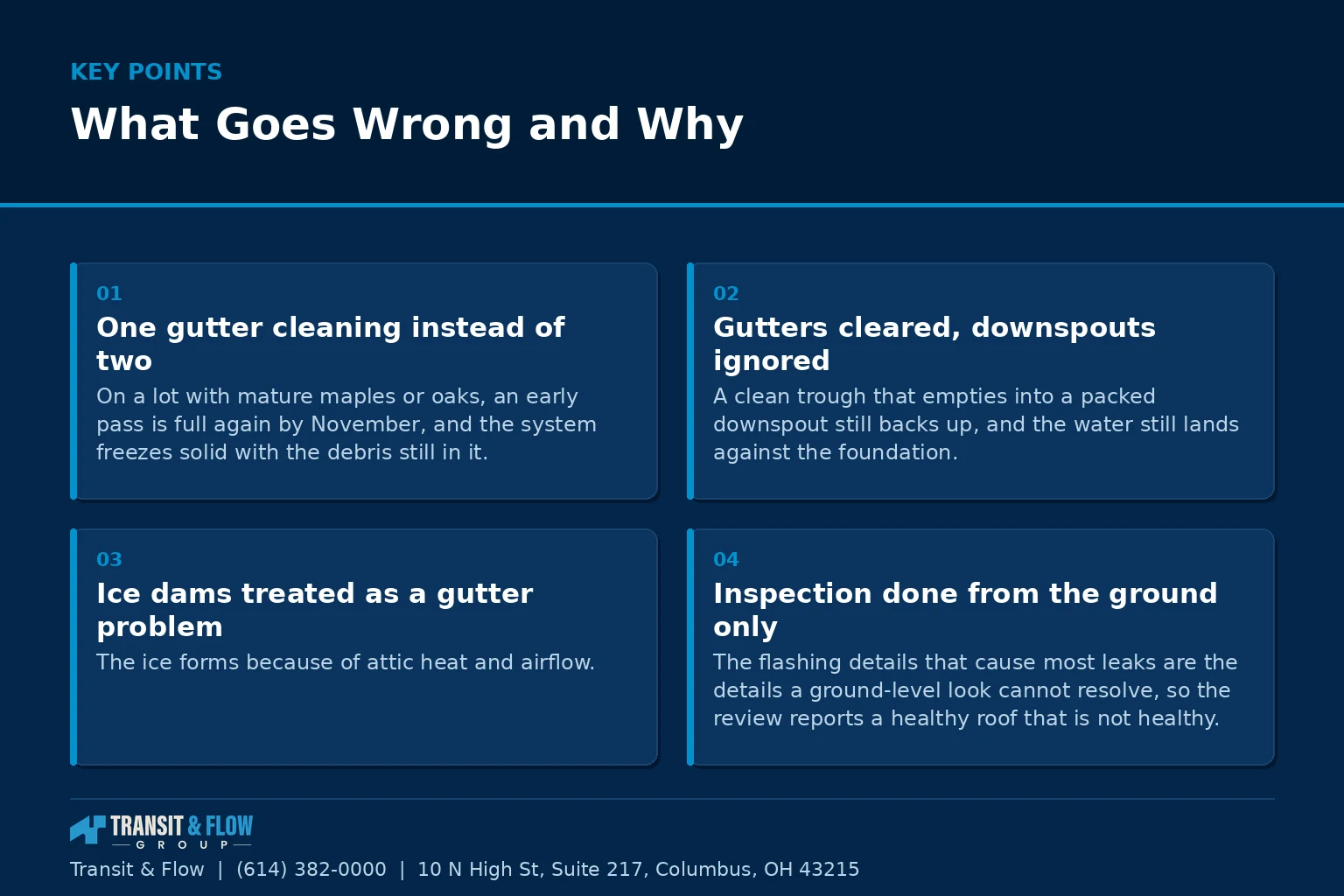 KEY POINTS

What Goes Wrong and Why

01

One gutter cleaning instead of two

On a lot with mature maples or oaks, an early pass is full again by November, and the system freezes solid with the debris still in it.

02

Gutters cleared, downspouts ignored

A clean trough that empties into a packed downspout still backs up, and the water still lands against the foundation.

03

Ice dams treated as a gutter problem

The ice forms because of attic heat and airflow.

04

Inspection done from the ground only

The flashing details that cause most leaks are the details a ground-level look cannot resolve, so the review reports a healthy roof that is not healthy.

TRANSIT & FLOW GROUP

Transit & Flow | (614) 382-0000 | 10 N High St, Suite 217, Columbus, OH 43215